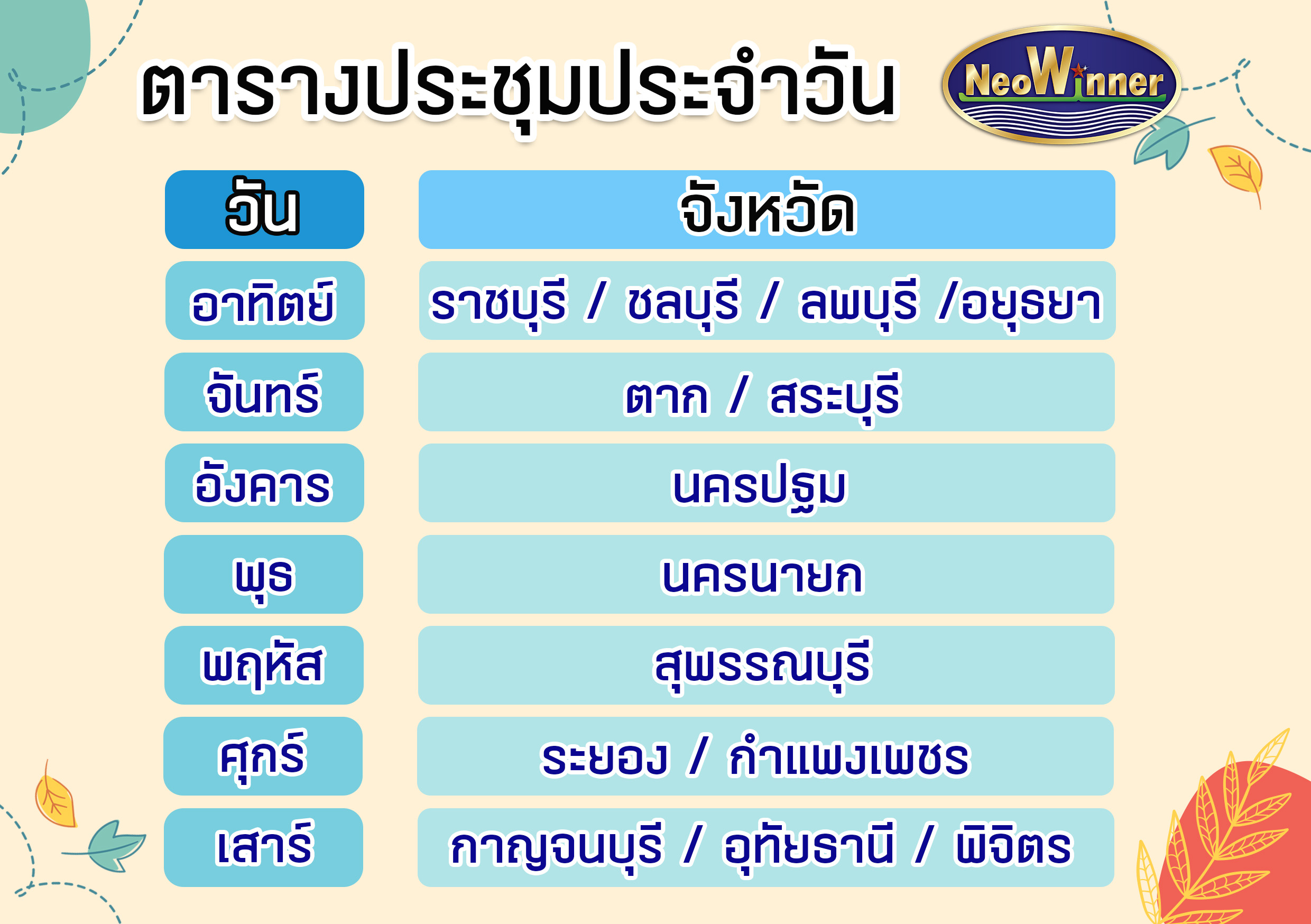 ตารางประชุมประจำวัน

NeoWinner

| วัน | จังหวัด |
|---|---|
| อาทิตย์ | ราชบุรี / ชลบุรี / ลพบุรี /อยุธยา |
| จันทร์ | ตาก / สระบุรี |
| อังคาร | นครปฐม |
| พุธ | นครนายก |
| พฤหัส | สุพรรณบุรี |
| ศุกร์ | ระยอง / กำแพงเพชร |
| เสาร์ | กาญจนบุรี / อุทัยธานี / พิจิตร |